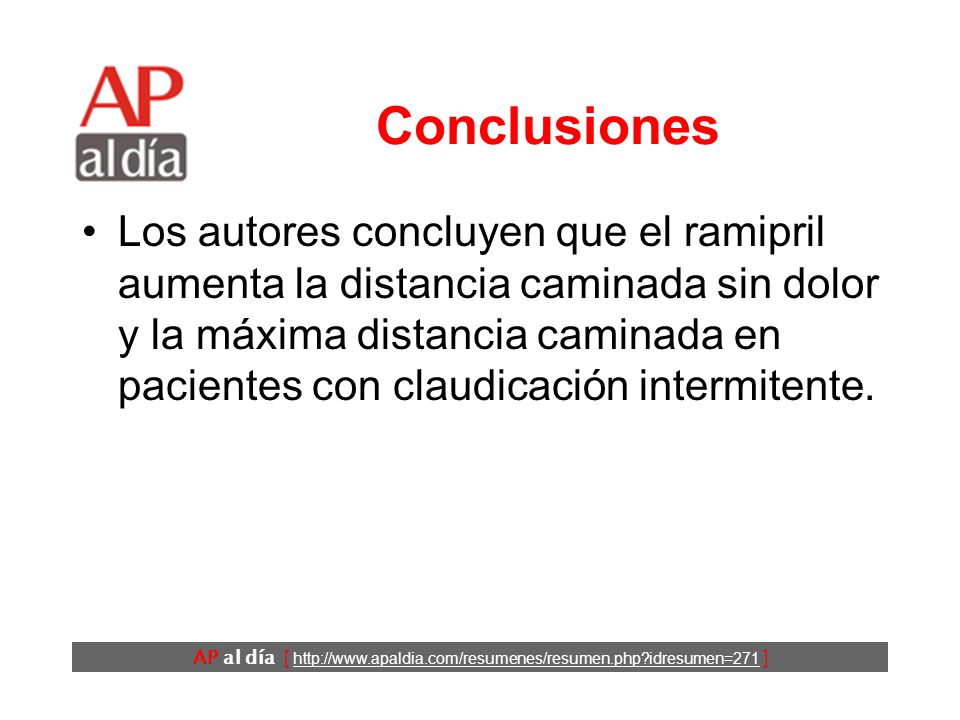 AP
al día

Conclusiones

• Los autores concluyen que el ramipril aumenta la distancia caminada sin dolor y la máxima distancia caminada en pacientes con claudicación intermitente.

AP al día [ http://www.apaldia.com/resumenes/resumen.php?idresumen=271 ]